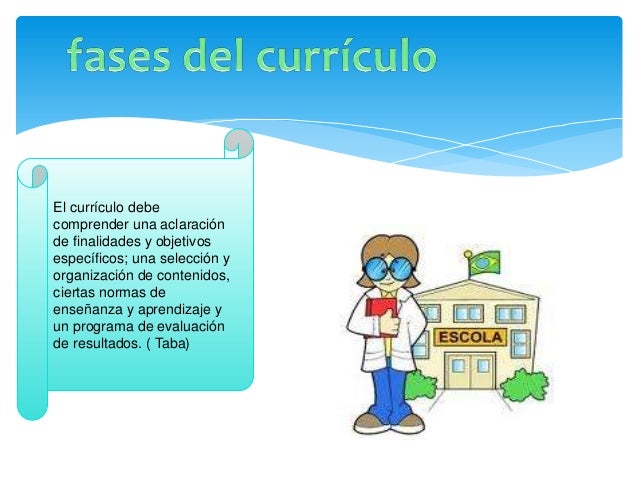 fases del currículo

El currículo debe comprender una aclaración de finalidades y objetivos específicos; una selección y organización de contenidos, ciertas normas de enseñanza y aprendizaje y un programa de evaluación de resultados. ( Taba)

ESCOLA